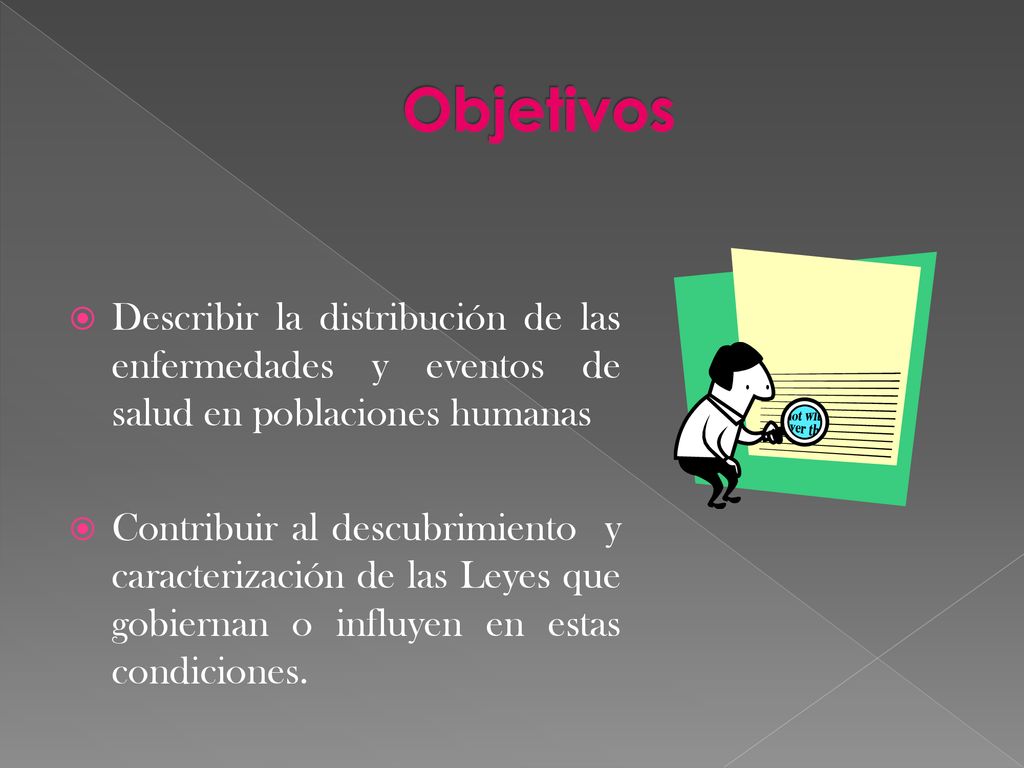 Objetivos

Describir la distribución de las enfermedades y eventos de salud en poblaciones humanas

Contribuir al descubrimiento y caracterización de las Leyes que gobiernan o influyen en estas condiciones.

ot wh
ver th